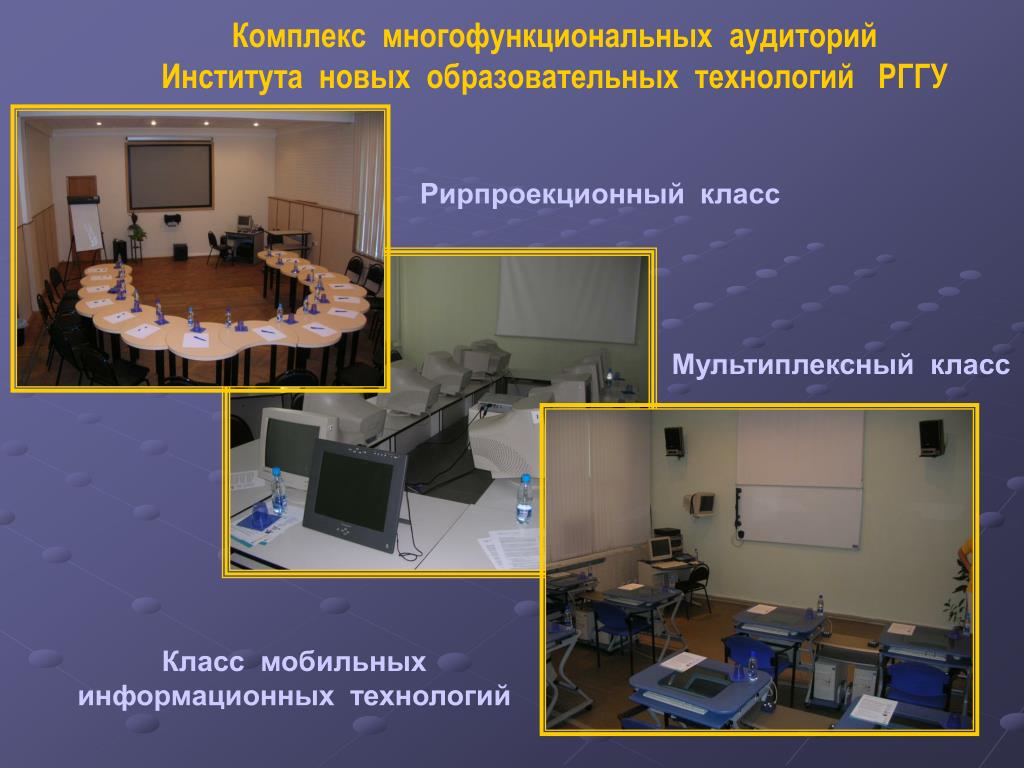 Комплекс многофункциональных аудиторий
Института новых образовательных технологий РГГУ

Рирпроекционный класс

Мультиплексный класс

Класс мобильных
информационных технологий